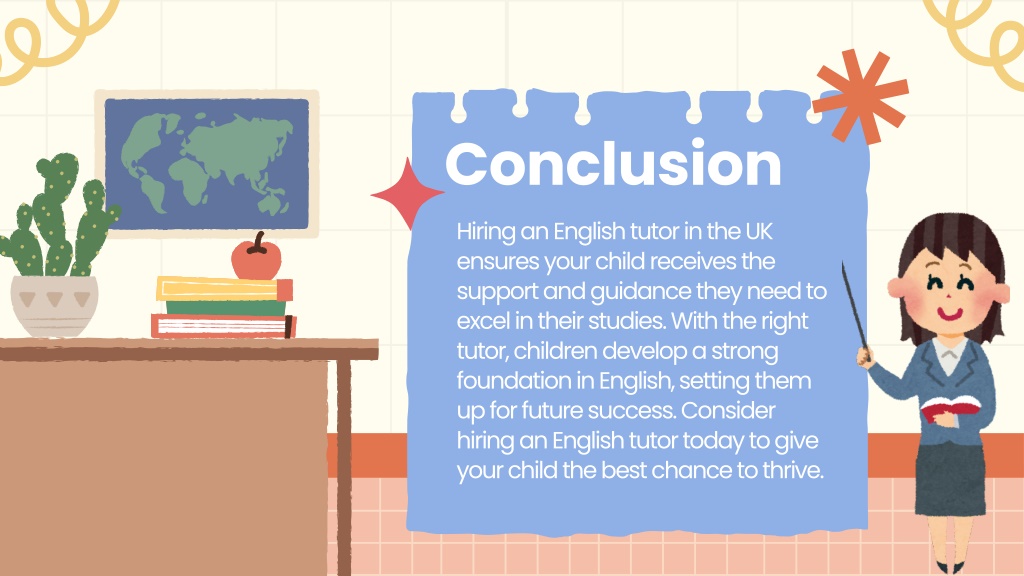 Conclusion

Hiring an English tutor in the UK ensures your child receives the support and guidance they need to excel in their studies. With the right tutor, children develop a strong foundation in English, setting them up for future success. Consider hiring an English tutor today to give your child the best chance to thrive.